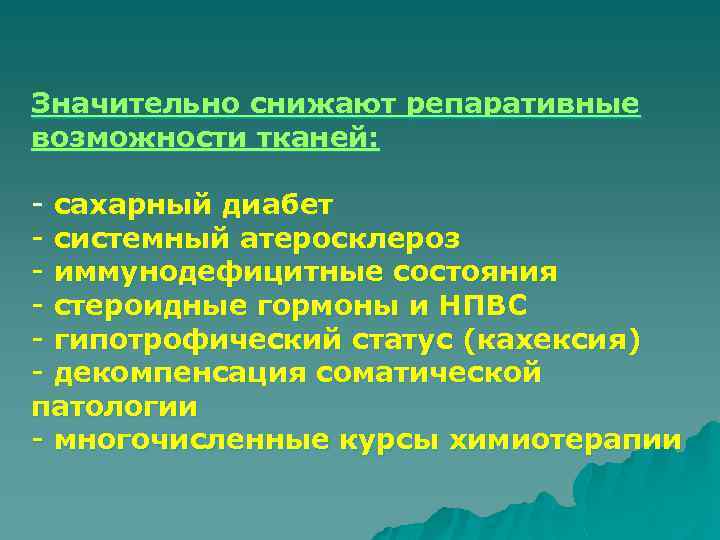 Значительно снижают репаративные возможности тканей:

- сахарный диабет
- системный атеросклероз
- иммунодефицитные состояния
- стероидные гормоны и НПВС
- гипотрофический статус (кахексия)
- декомпенсация соматической патологии
- многочисленные курсы химиотерапии